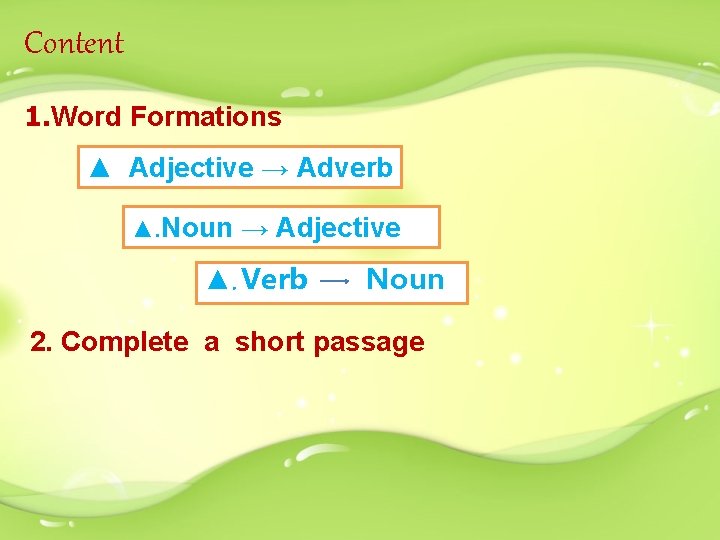 Content

1.Word Formations

▲ Adjective → Adverb

▲.Noun → Adjective

▲.Verb → Noun

2. Complete a short passage